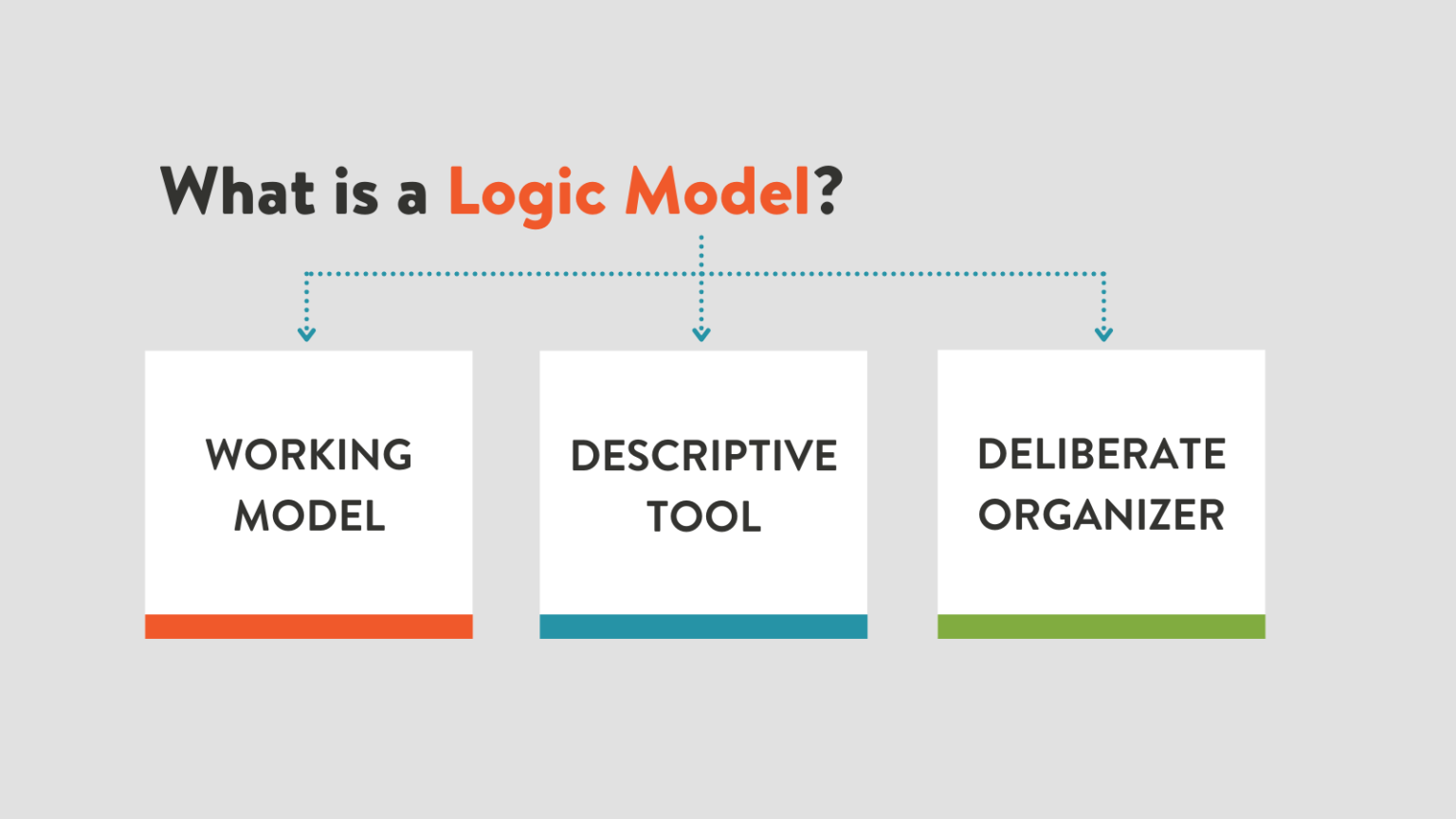 What is a Logic Model?

WORKING MODEL

DESCRIPTIVE TOOL

DELIBERATE ORGANIZER